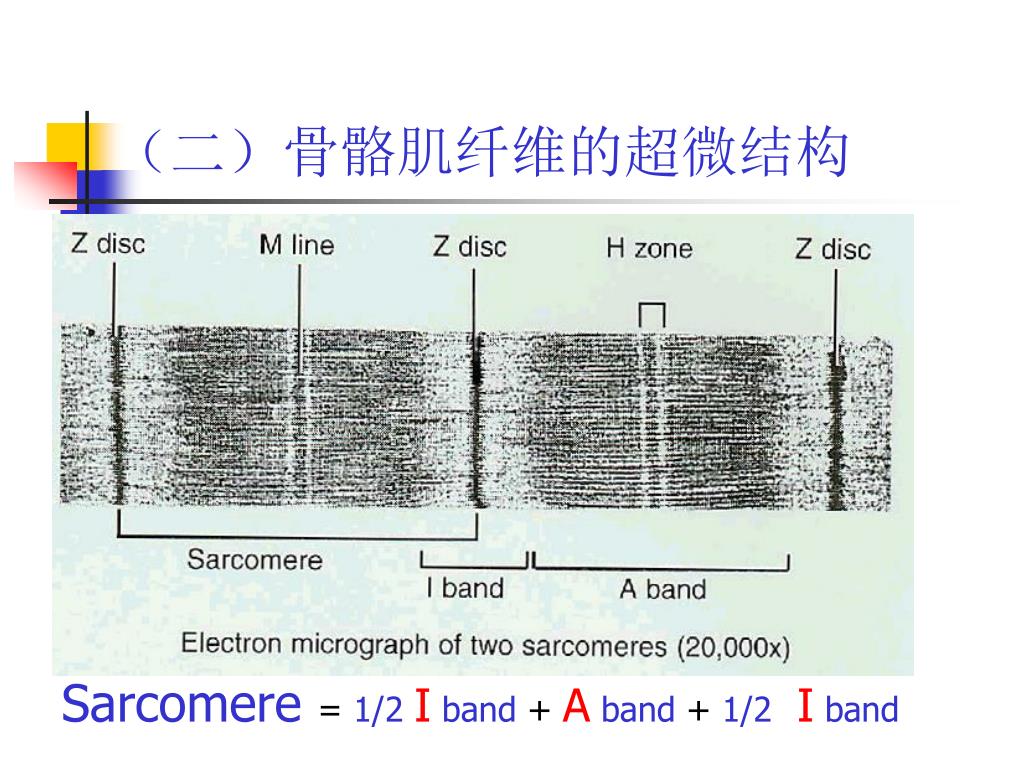 （二）骨骼肌纤维的超微结构

Z disc

M line

Z disc

H zone

Z disc

Sarcomere

I band

A band

Electron micrograph of two sarcomeres (20,000x)

Sarcomere = 1/2 I band + A band + 1/2 I band